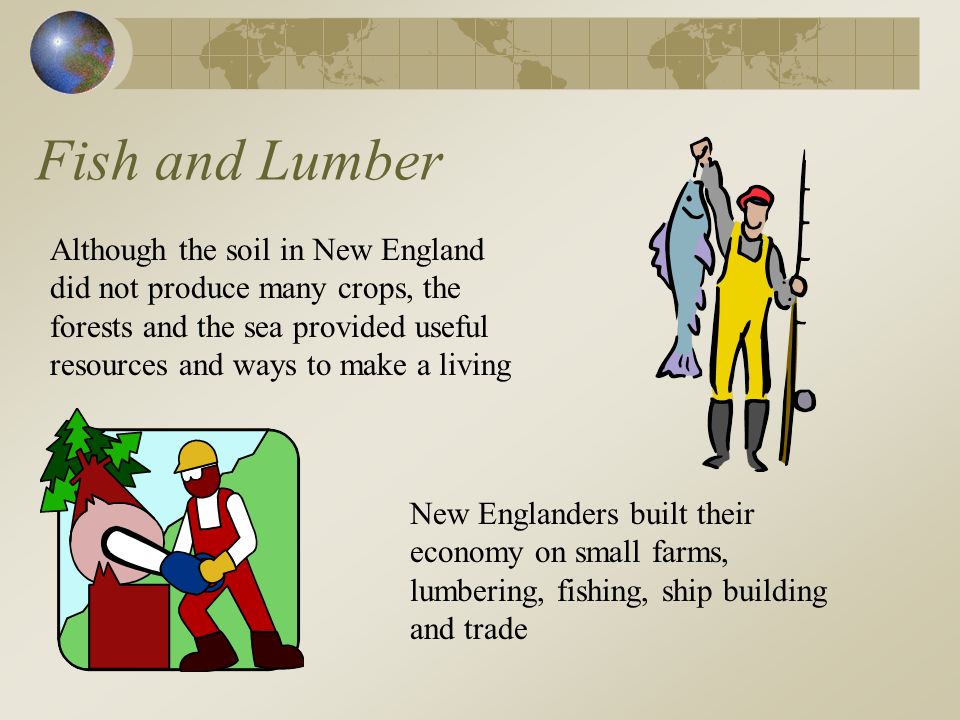 Fish and Lumber

Although the soil in New England did not produce many crops, the forests and the sea provided useful resources and ways to make a living

New Englanders built their economy on small farms, lumbering, fishing, ship building and trade